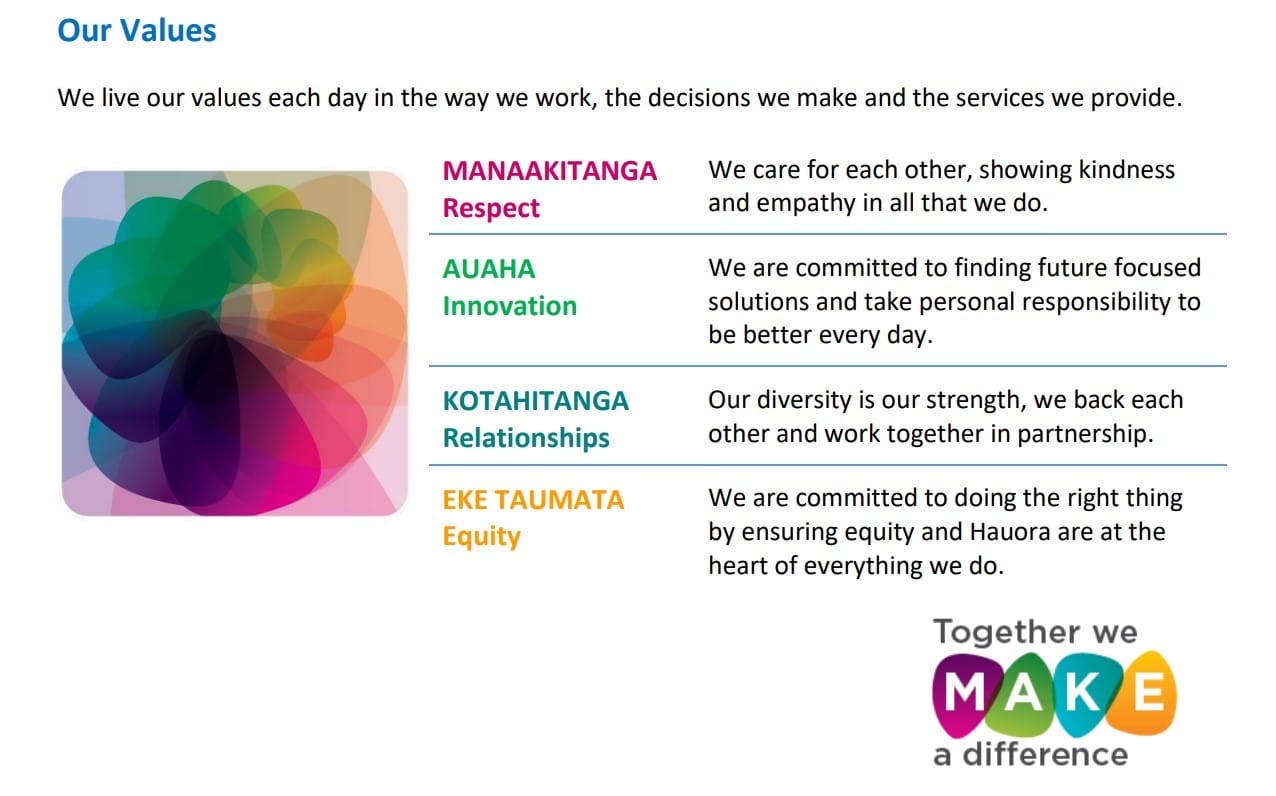 Our Values

We live our values each day in the way we work, the decisions we make and the services we provide.

| | |
|---|---|
| MANAAKITANGA Respect | We care for each other, showing kindness and empathy in all that we do. |
| AUAHA Innovation | We are committed to finding future focused solutions and take personal responsibility to be better every day. |
| KOTAHITANGA Relationships | Our diversity is our strength, we back each other and work together in partnership. |
| EKE TAUMATA Equity | We are committed to doing the right thing by ensuring equity and Hauora are at the heart of everything we do. |

Together we MAKE a difference